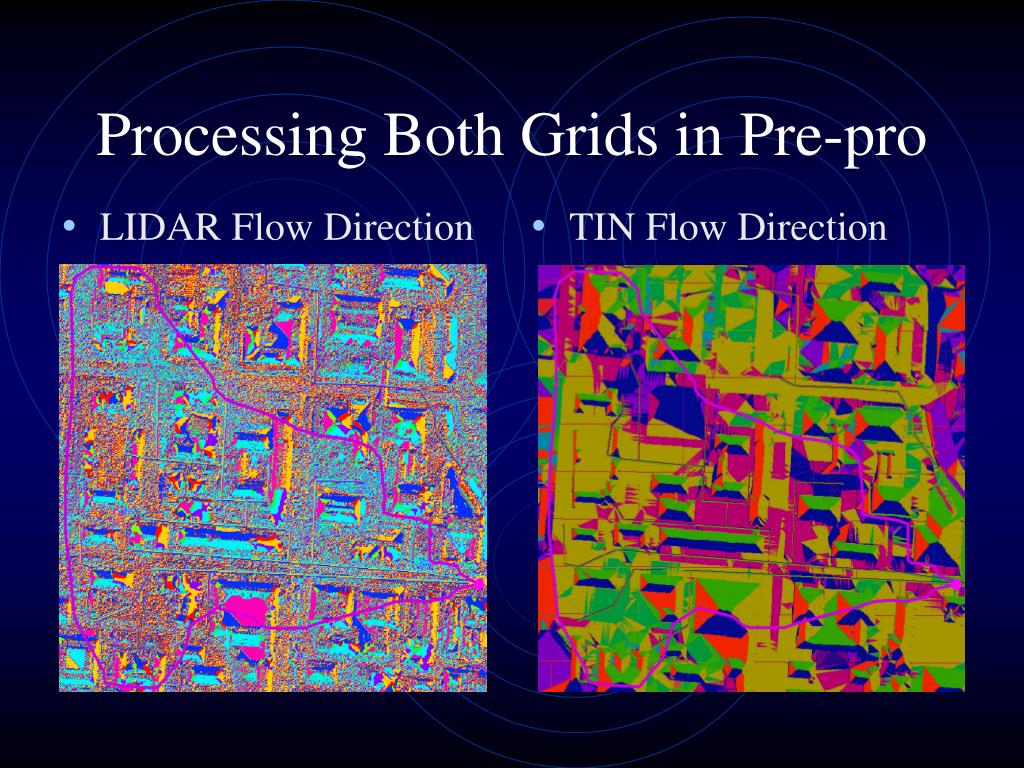 Processing Both Grids in Pre-pro

• LIDAR Flow Direction

• TIN Flow Direction